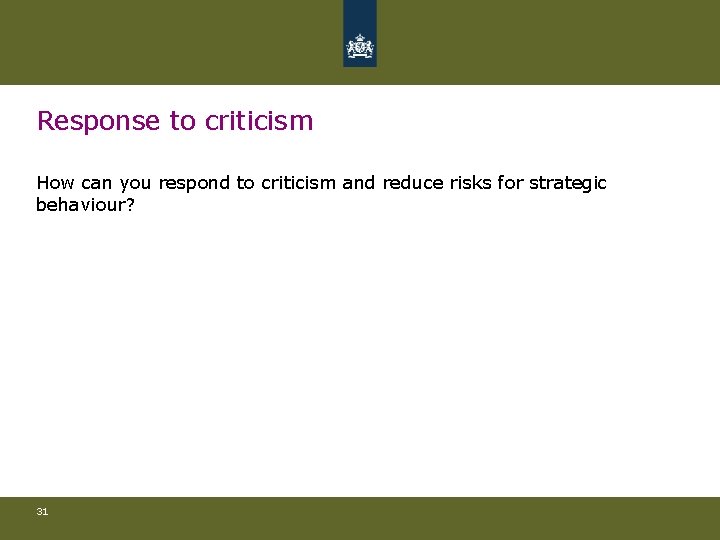 Response to criticism

How can you respond to criticism and reduce risks for strategic behaviour?

31